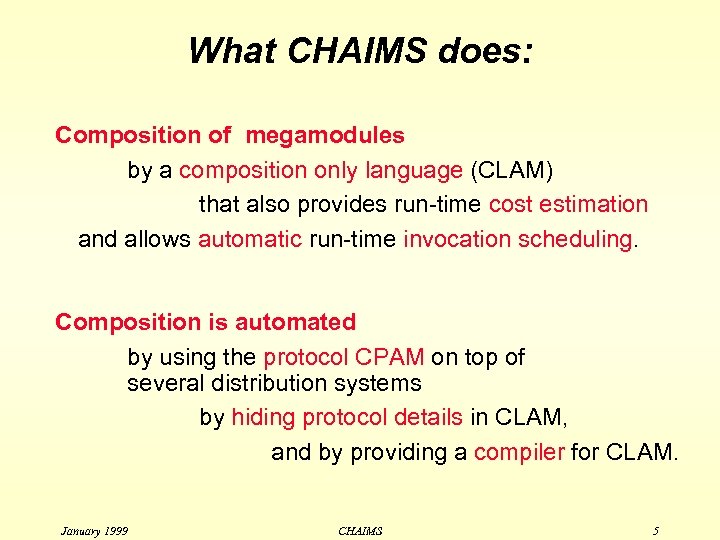 What CHAIMS does:

Composition of megamodules

by a composition only language (CLAM)

that also provides run-time cost estimation

and allows automatic run-time invocation scheduling.

Composition is automated

by using the protocol CPAM on top of several distribution systems

by hiding protocol details in CLAM,

and by providing a compiler for CLAM.

January 1999 CHAIMS 5